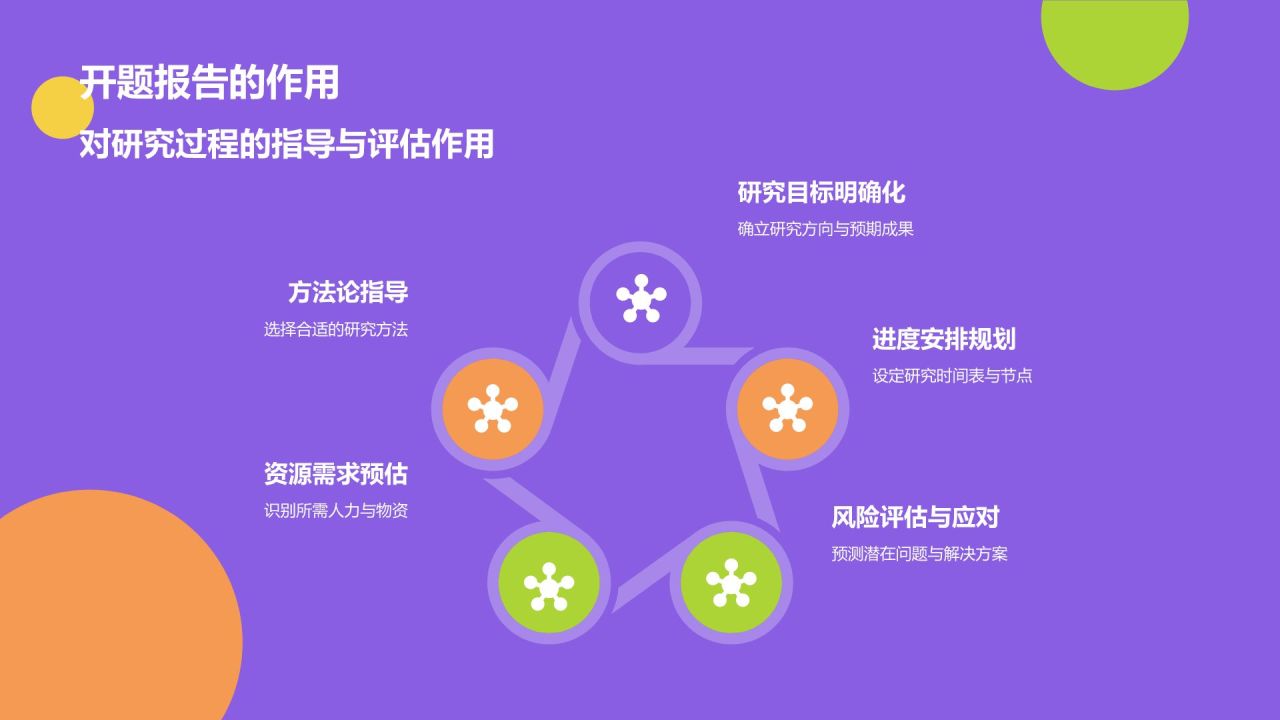 开题报告的作用

对研究过程的指导与评估作用

研究目标明确化

确立研究方向与预期成果

方法论指导

选择合适的研究方法

进度安排规划

设定研究时间表与节点

资源需求预估

识别所需人力与物资

风险评估与应对

预测潜在问题与解决方案